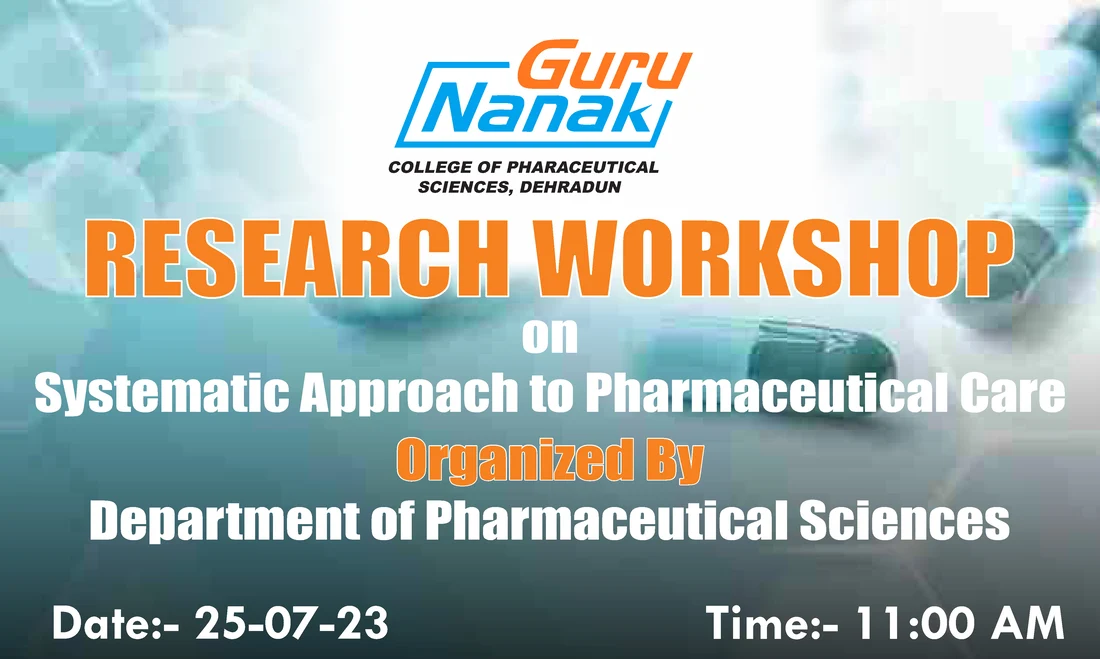 Guru Nanak
COLLEGE OF PHARACEUTICAL SCIENCES, DEHRADUN

RESEARCH WORKSHOP
on
Systematic Approach to Pharmaceutical Care
Organized By
Department of Pharmaceutical Sciences

Date:- 25-07-23

Time:- 11:00 AM